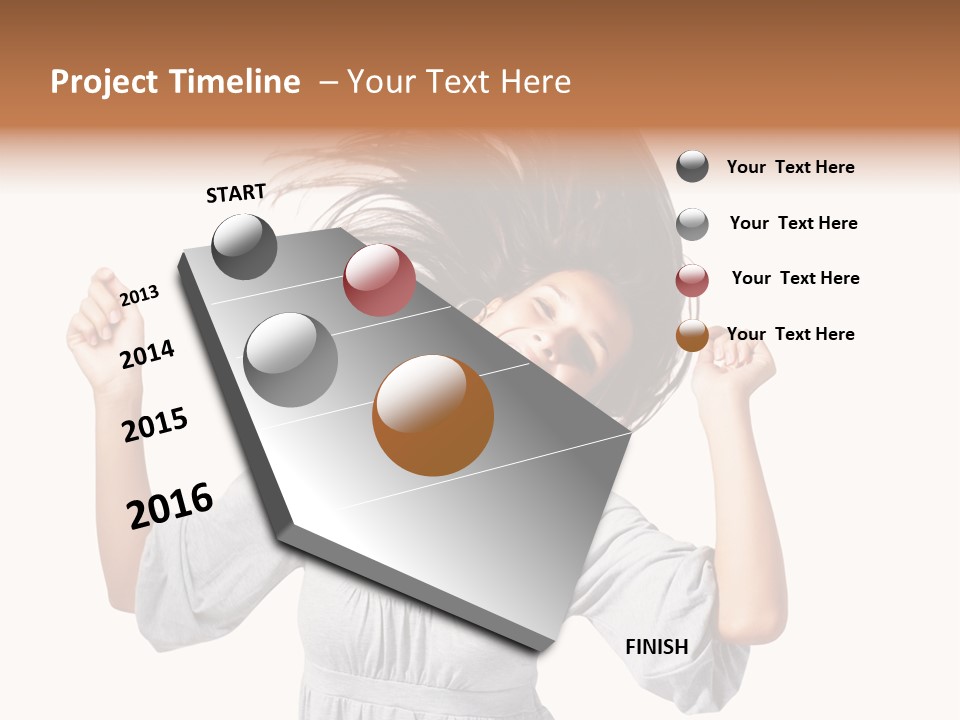 Project Timeline – Your Text Here

START

2013

2014

2015

2016

FINISH

Your Text Here

Your Text Here

Your Text Here

Your Text Here